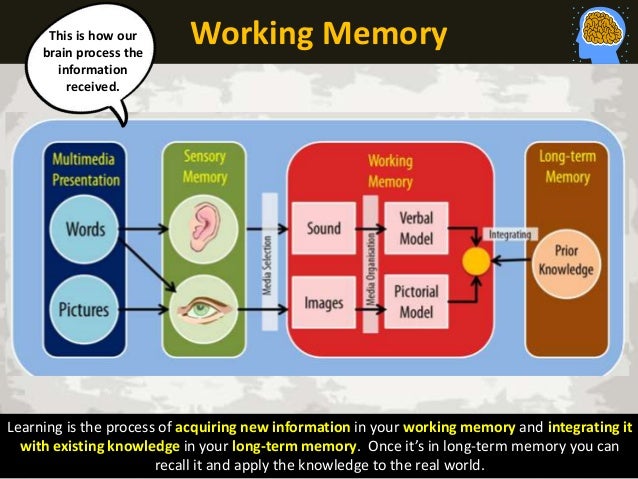 This is how our brain process the information received.

Working Memory

Multimedia Presentation

Words

Pictures

Sensory Memory

Media Selection

Working Memory

Sound

Images

Media Organisation

Verbal Model

Pictorial Model

Integrating

Long-term Memory

Prior Knowledge

Learning is the process of acquiring new information in your working memory and integrating it with existing knowledge in your long-term memory. Once it's in long-term memory you can recall it and apply the knowledge to the real world.